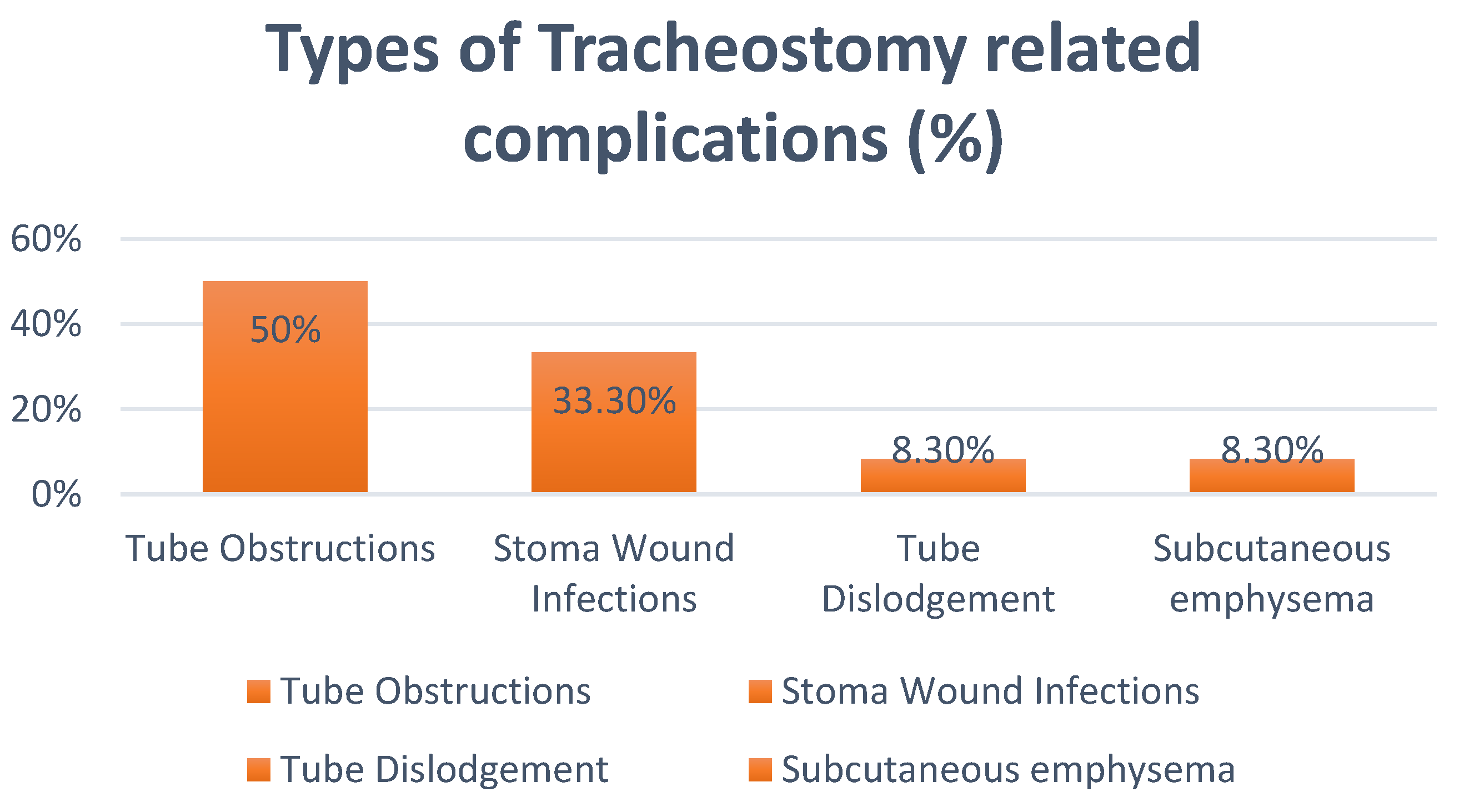 Types of Tracheostomy related complications (%)

60%
40%
20%
0%

50%
33.30%
8.30%
8.30%

Tube Obstructions
Stoma Wound Infections
Tube Dislodgement
Subcutaneous emphysema

Tube Obstructions
Stoma Wound Infections
Tube Dislodgement
Subcutaneous emphysema